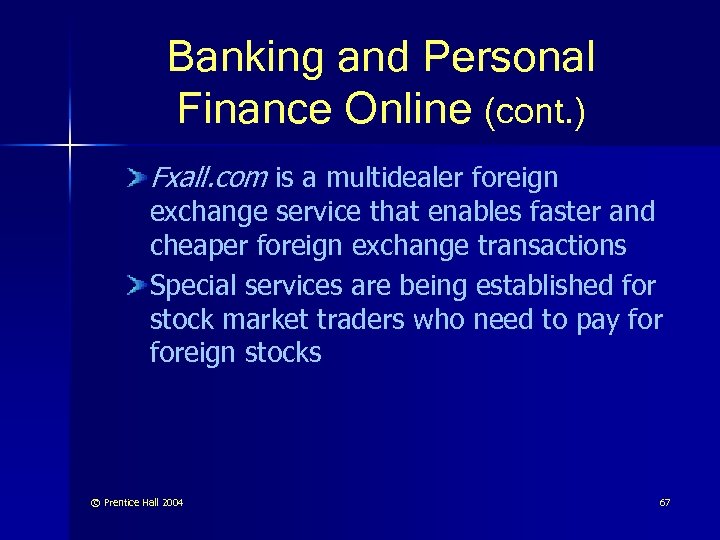 Banking and Personal Finance Online (cont.)

Fxall.com is a multidealer foreign exchange service that enables faster and cheaper foreign exchange transactions

Special services are being established for stock market traders who need to pay for foreign stocks

© Prentice Hall 2004

67